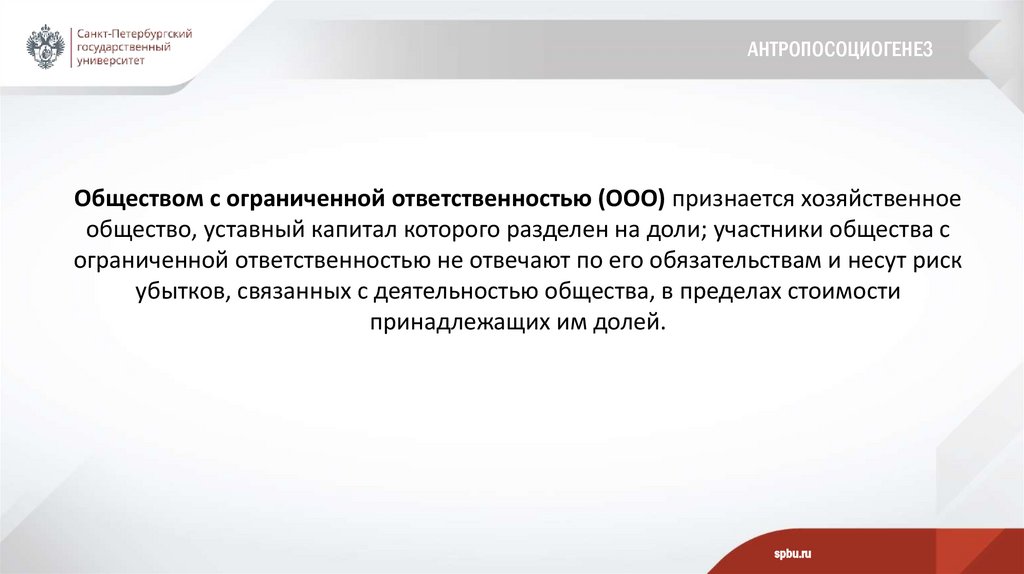 Санкт-Петербургский государственный университет

АНТРОПОСОЦИОГЕНЕЗ

Обществом с ограниченной ответственностью (ООО) признается хозяйственное общество, уставный капитал которого разделен на доли; участники общества с ограниченной ответственностью не отвечают по его обязательствам и несут риск убытков, связанных с деятельностью общества, в пределах стоимости принадлежащих им долей.

spbu.ru